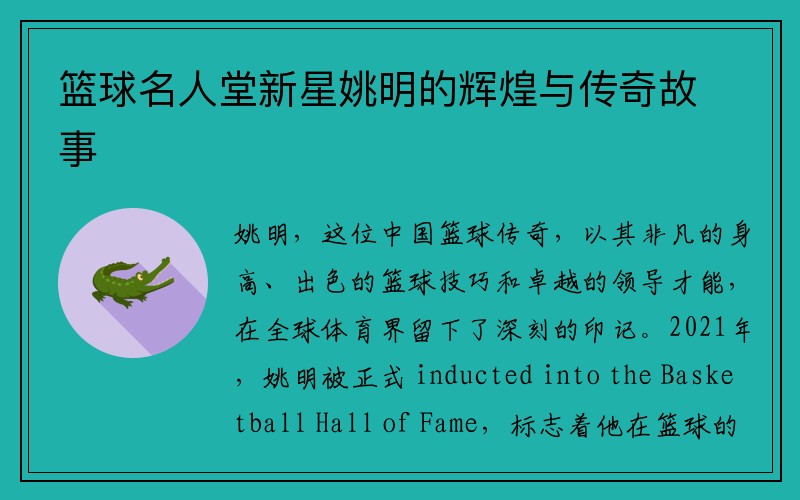 篮球名人堂新星姚明的辉煌与传奇故事

姚明，这位中国篮球传奇，以其非凡的身高、出色的篮球技巧和卓越的领导才能，在全球体育界留下了深刻的印记。2021年，姚明被正式 inducted into the Basketball Hall of Fame，标志着他在篮球的